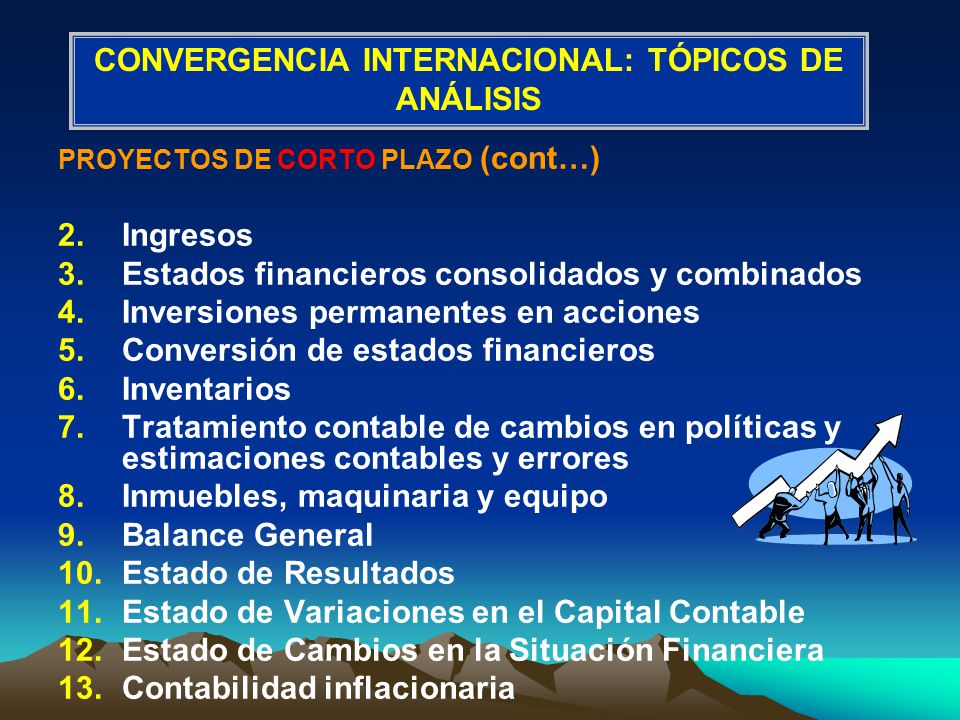 CONVERGENCIA INTERNACIONAL: TÓPICOS DE ANÁLISIS

PROYECTOS DE CORTO PLAZO (cont…)

2. Ingresos
3. Estados financieros consolidados y combinados
4. Inversiones permanentes en acciones
5. Conversión de estados financieros
6. Inventarios
7. Tratamiento contable de cambios en políticas y estimaciones contables y errores
8. Inmuebles, maquinaria y equipo
9. Balance General
10. Estado de Resultados
11. Estado de Variaciones en el Capital Contable
12. Estado de Cambios en la Situación Financiera
13. Contabilidad inflacionaria